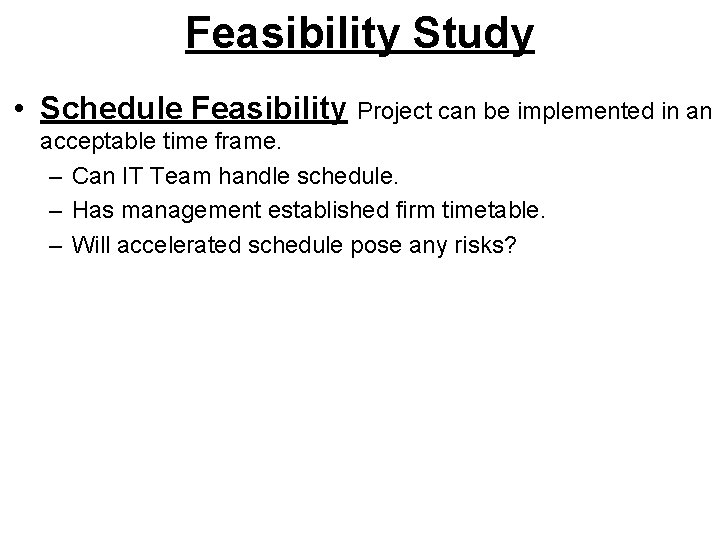 Feasibility Study

• Schedule Feasibility Project can be implemented in an acceptable time frame.
– Can IT Team handle schedule.
– Has management established firm timetable.
– Will accelerated schedule pose any risks?